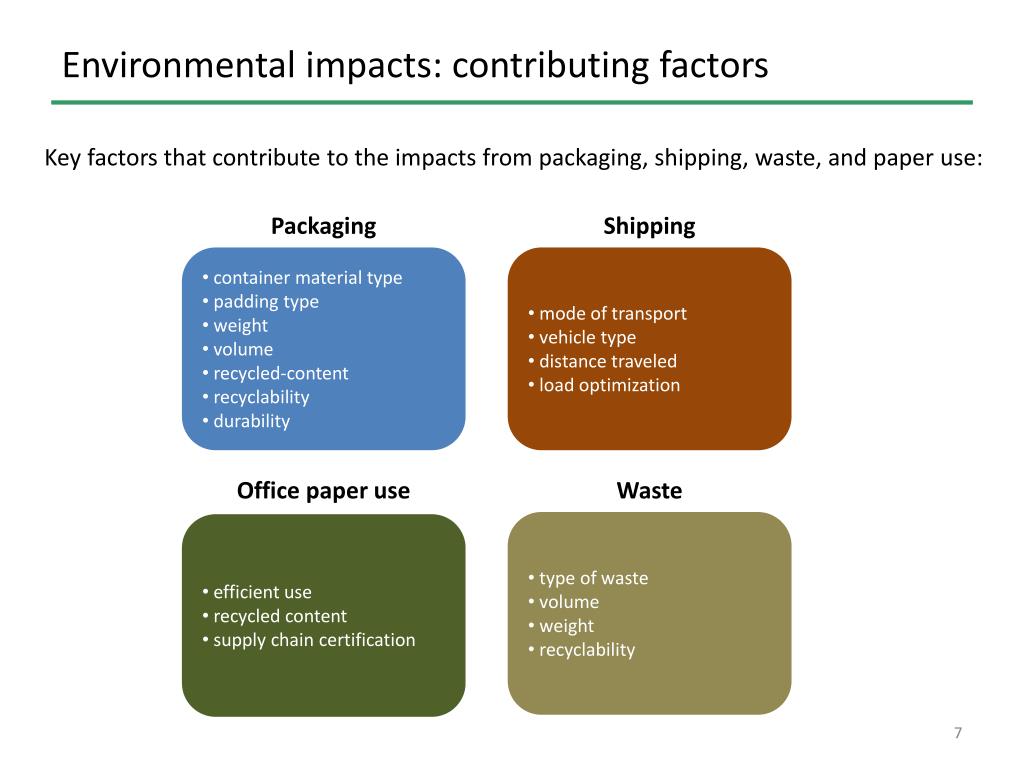 Environmental impacts: contributing factors

Key factors that contribute to the impacts from packaging, shipping, waste, and paper use:

Packaging

• container material type
• padding type
• weight
• volume
• recycled-content
• recyclability
• durability

Shipping

• mode of transport
• vehicle type
• distance traveled
• load optimization

Office paper use

• efficient use
• recycled content
• supply chain certification

Waste

• type of waste
• volume
• weight
• recyclability

7